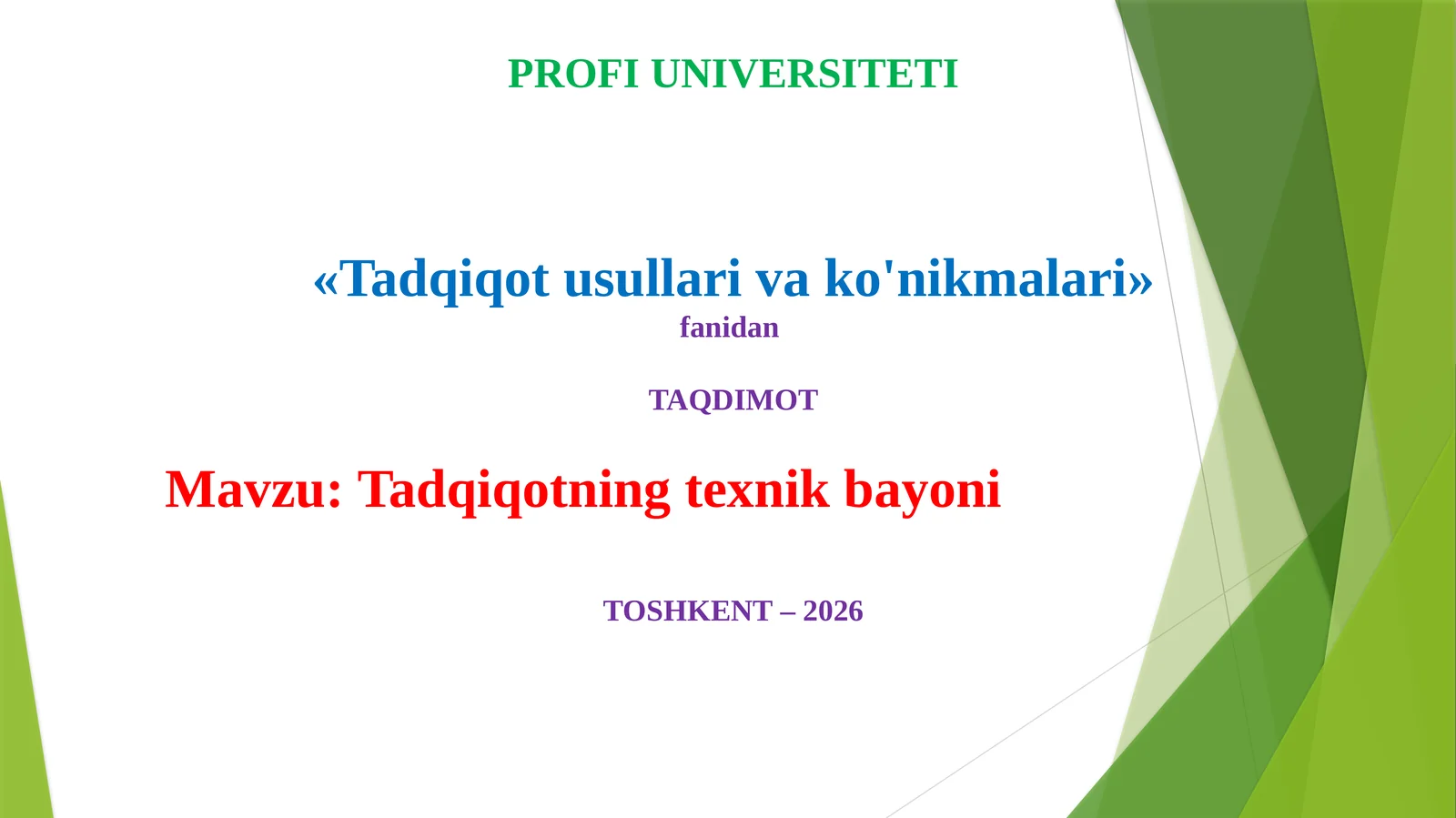 PROFI UNIVERSITETI

«Tadqiqot usullari va ko'nikmalari»

fanidan

TAQDIMOT

Mavzu: Tadqiqotning texnik bayoni

TOSHKENT – 2026